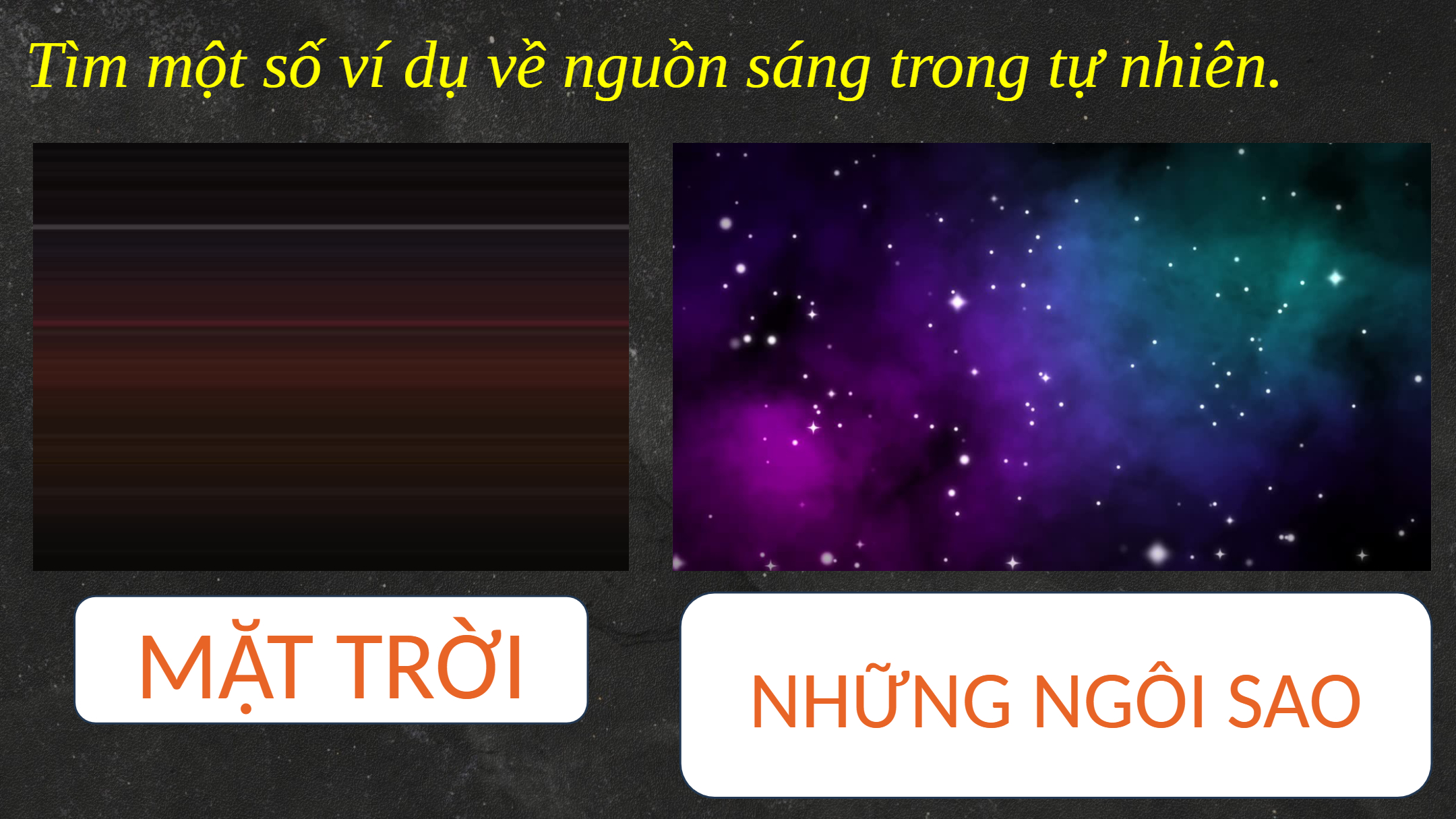 Tìm một số ví dụ về nguồn sáng trong tự nhiên.

MẶT TRỜI

NHỮNG NGÔI SAO